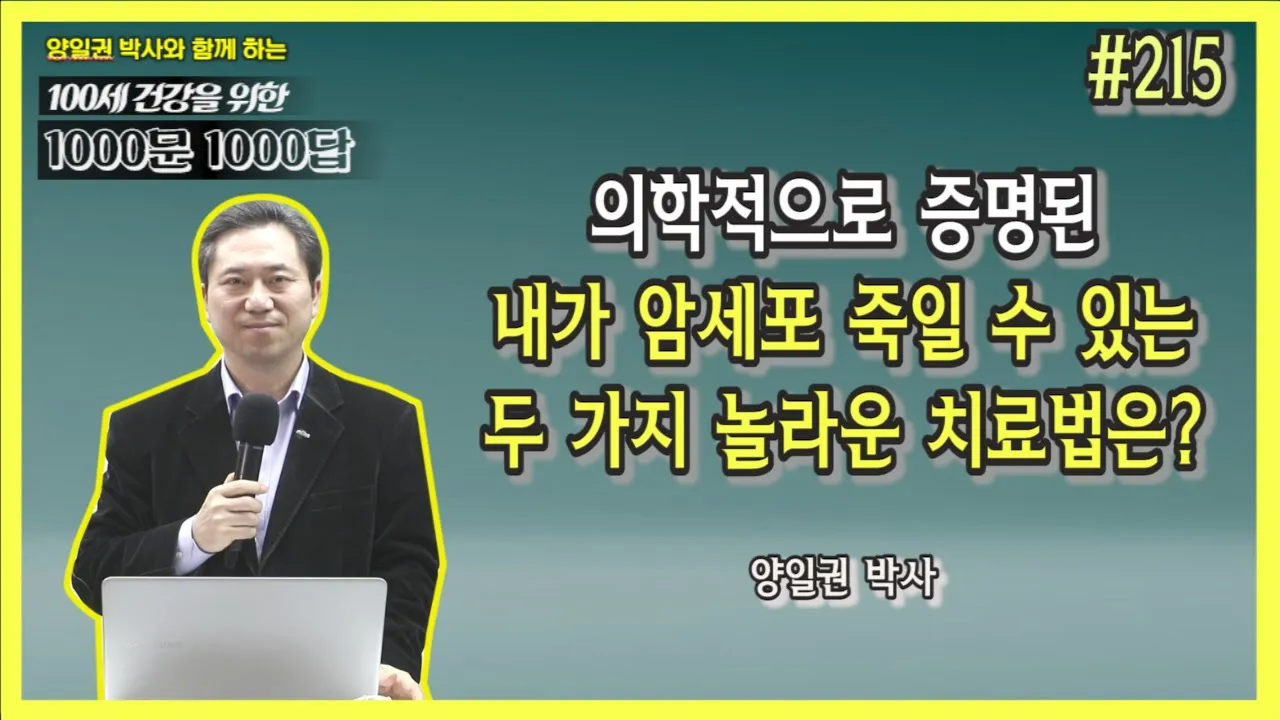 양일권 박사와 함께 하는
100세 건강을 위한
1000문 1000답

#215

의학적으로 증명된
내가 암세포 죽일 수 있는
두 가지 놀라운 치료법은?

양일권 박사